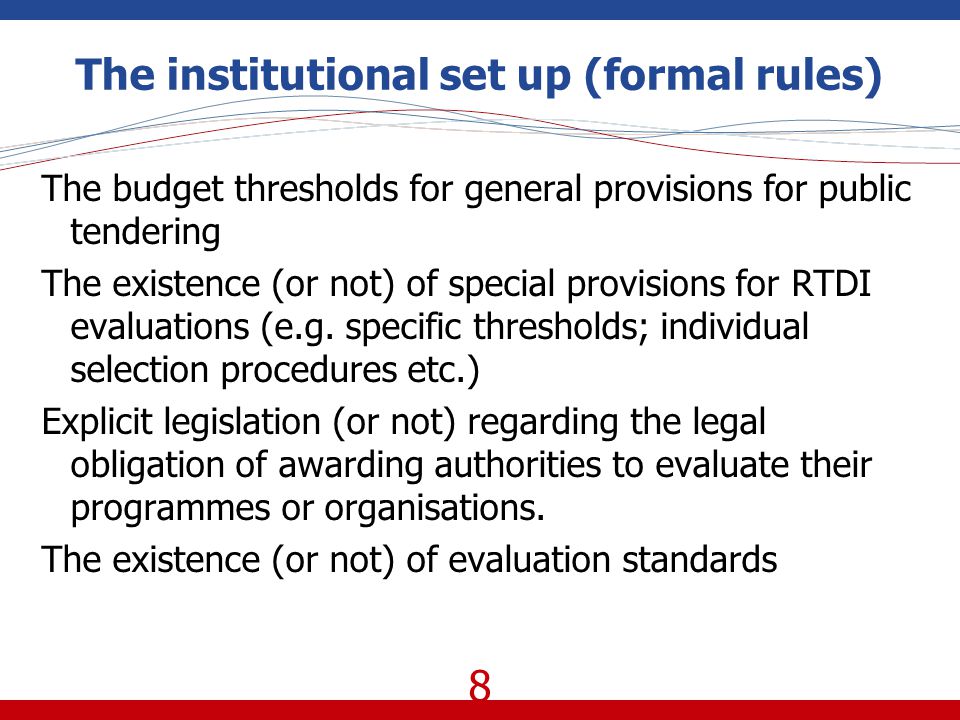 The institutional set up (formal rules)

The budget thresholds for general provisions for public tendering

The existence (or not) of special provisions for RTDI evaluations (e.g. specific thresholds; individual selection procedures etc.)

Explicit legislation (or not) regarding the legal obligation of awarding authorities to evaluate their programmes or organisations.

The existence (or not) of evaluation standards

8